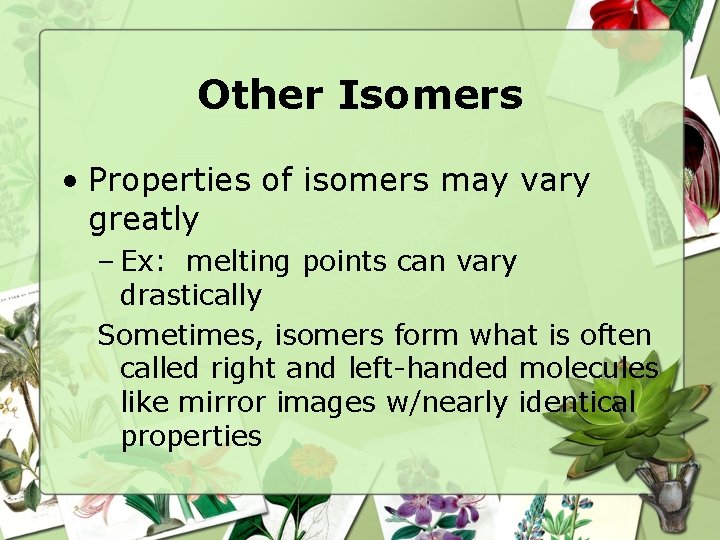 Other Isomers

• Properties of isomers may vary greatly

– Ex: melting points can vary drastically

Sometimes, isomers form what is often called right and left-handed molecules like mirror images w/nearly identical properties